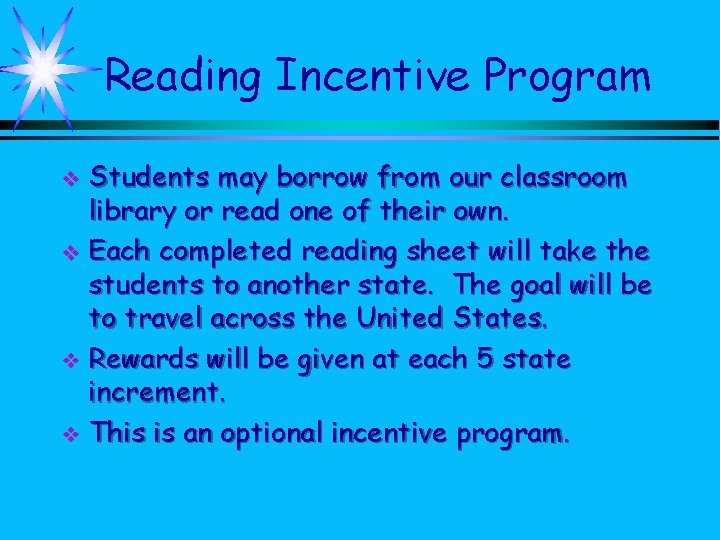 Reading Incentive Program

❖ Students may borrow from our classroom library or read one of their own.

❖ Each completed reading sheet will take the students to another state. The goal will be to travel across the United States.

❖ Rewards will be given at each 5 state increment.

❖ This is an optional incentive program.